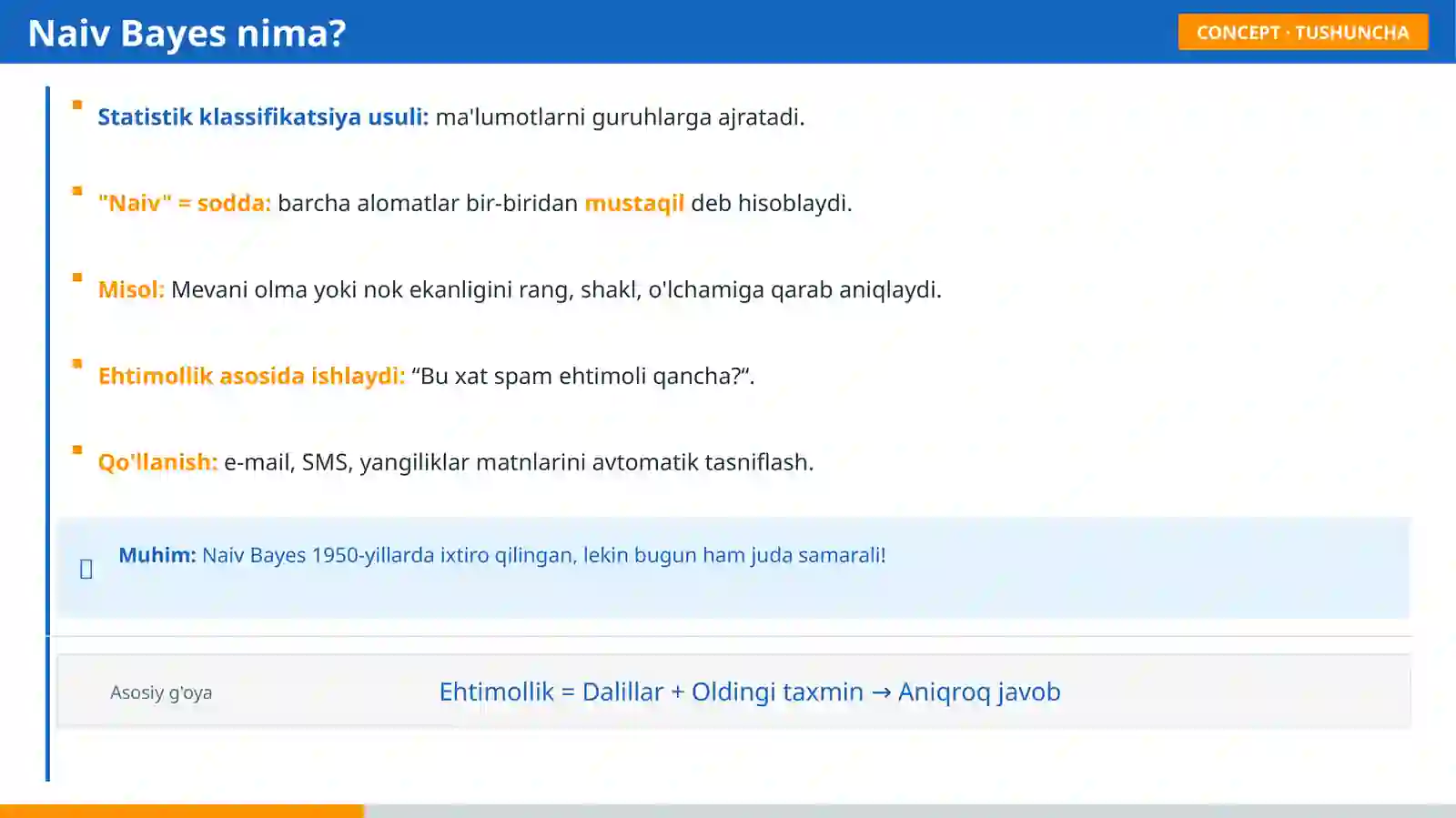 Naiv Bayes nima?

CONCEPT · TUSHUNCHA

Statistik klassifikatsiya usuli: ma'lumotlarni guruhlarga ajratadi.

"Naiv" = sodda: barcha alomatlar bir-biridan mustaqil deb hisoblaydi.

Misol: Mevani olma yoki nok ekanligini rang, shakl, o'lchamiga qarab aniqlaydi.

Ehtimollik asosida ishlaydi: “Bu xat spam ehtimoli qancha?“.

Qo'llanish: e-mail, SMS, yangiliklar matnlarini avtomatik tasniflash.

Muhim: Naiv Bayes 1950-yillarda ixtiro qilingan, lekin bugun ham juda samarali!

Asosiy g'oya

Ehtimollik = Dalillar + Oldingi taxmin → Aniqroq javob